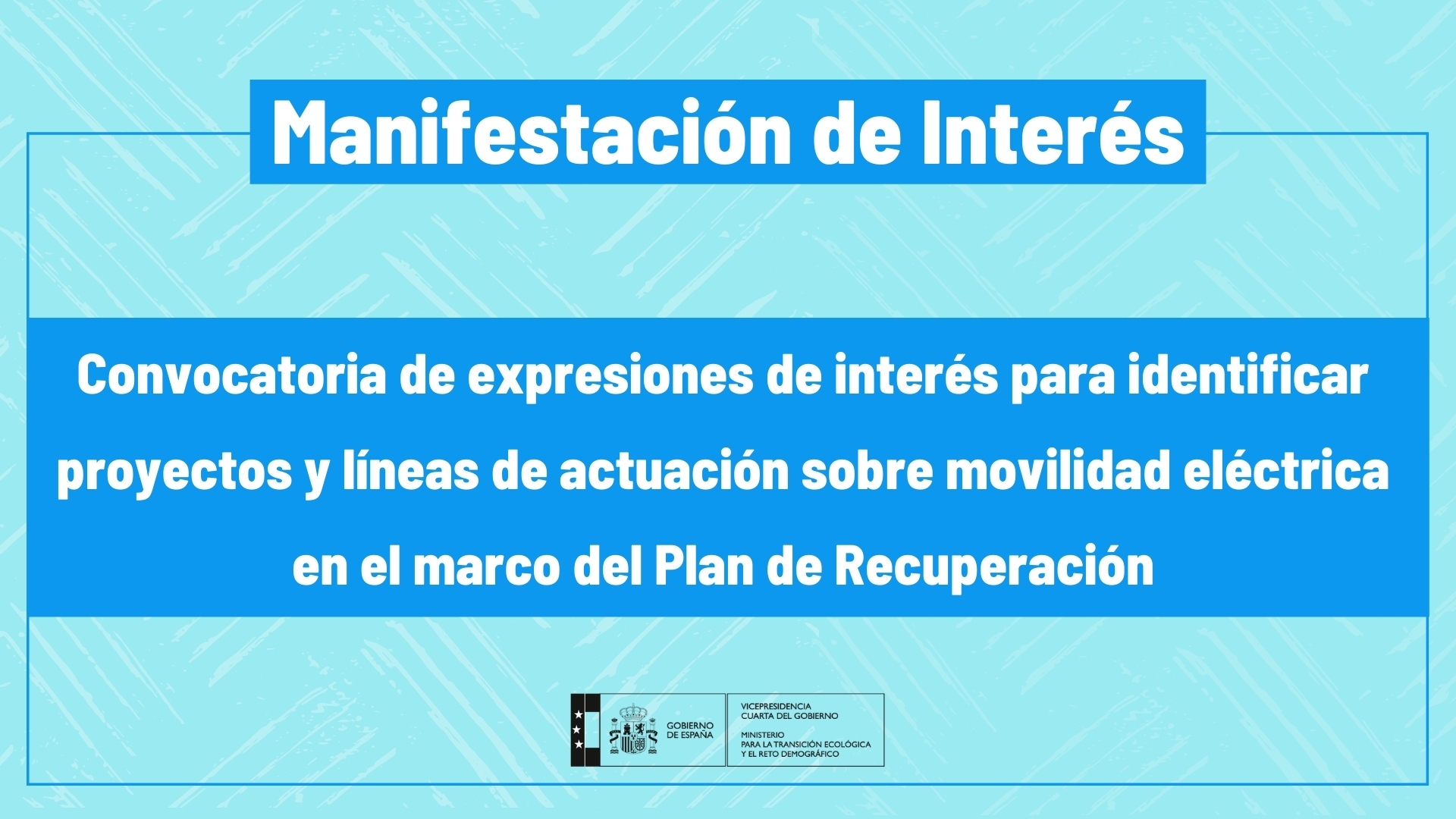 Manifestación de Interés

Convocatoria de expresiones de interés para identificar proyectos y líneas de actuación sobre movilidad eléctrica en el marco del Plan de Recuperación

GOBIERNO DE ESPAÑA

VICEPRESIDENCIA CUARTA DEL GOBIERNO

MINISTERIO PARA LA TRANSICIÓN ECOLÓGICA Y EL RETO DEMOGRÁFICO